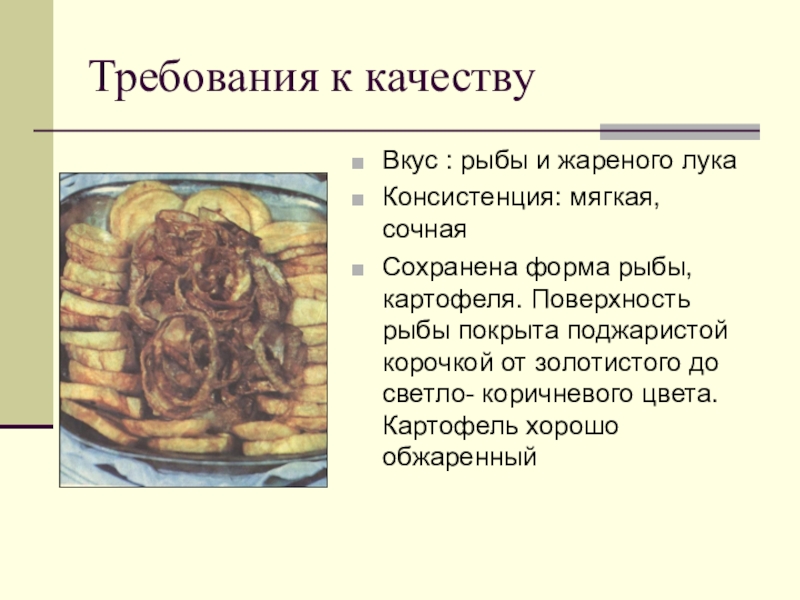 Требования к качеству

Вкус : рыбы и жареного лука

Консистенция: мягкая, сочная

Сохранена форма рыбы, картофеля. Поверхность рыбы покрыта поджаристой корочкой от золотистого до светло- коричневого цвета. Картофель хорошо обжаренный